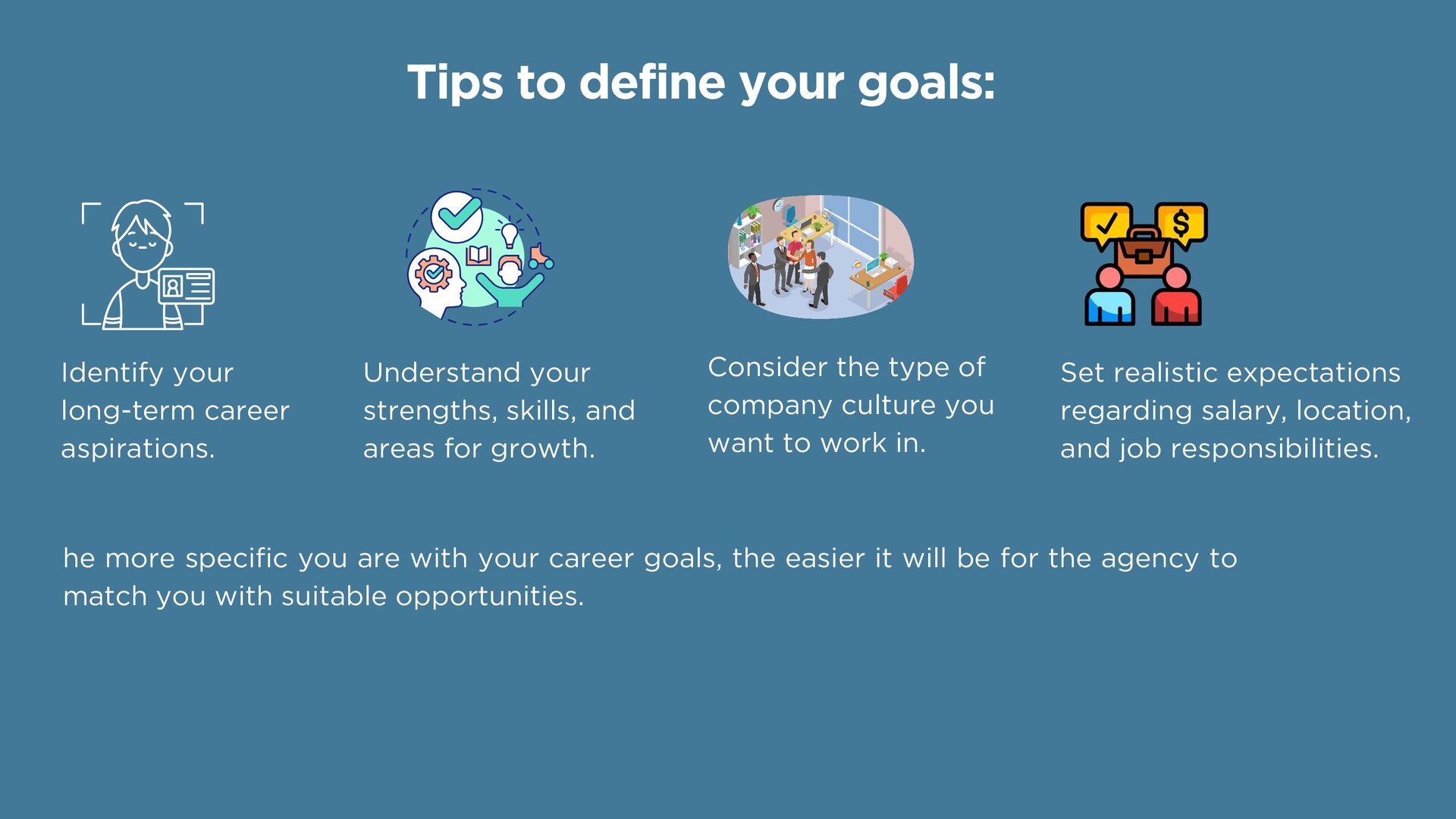 Tips to define your goals:

Identify your long-term career aspirations.

Understand your strengths, skills, and areas for growth.

Consider the type of company culture you want to work in.

Set realistic expectations regarding salary, location, and job responsibilities.

he more specific you are with your career goals, the easier it will be for the agency to match you with suitable opportunities.